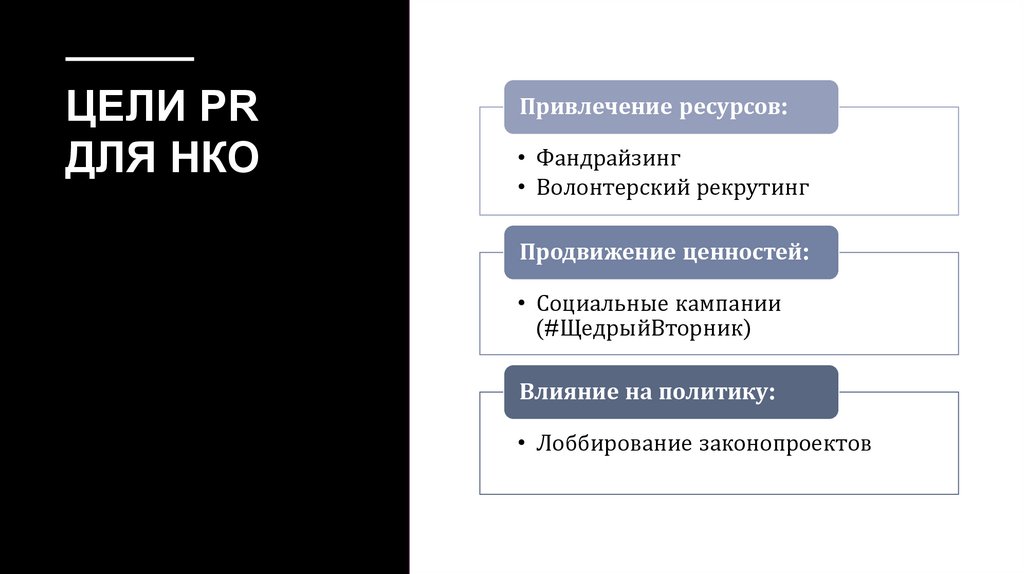 ЦЕЛИ PR ДЛЯ НКО

Привлечение ресурсов:

• Фандрайзинг
• Волонтерский рекрутинг

Продвижение ценностей:

• Социальные кампании (#ЩедрыйВторник)

Влияние на политику:

• Лоббирование законопроектов